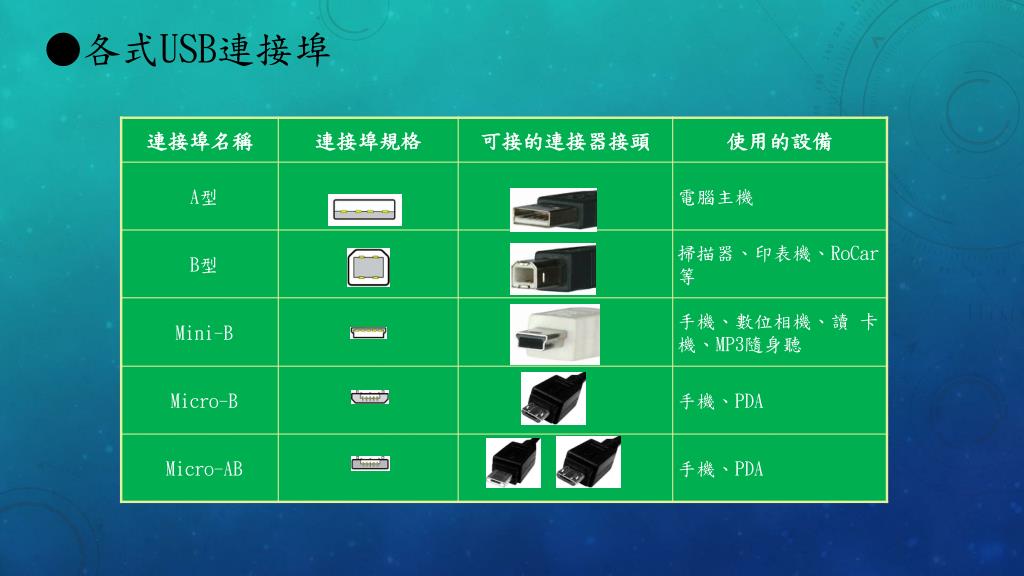 ●各式USB連接埠

| 連接埠名稱 | 連接埠規格 | 可接的連接器接頭 | 使用的設備 |
|---|---|---|---|
| A型 | | | 電腦主機 |
| B型 | | | 掃描器、印表機、RoCar等 |
| Mini-B | | | 手機、數位相機、讀 卡機、MP3隨身聽 |
| Micro-B | | | 手機、PDA |
| Micro-AB | | | 手機、PDA |